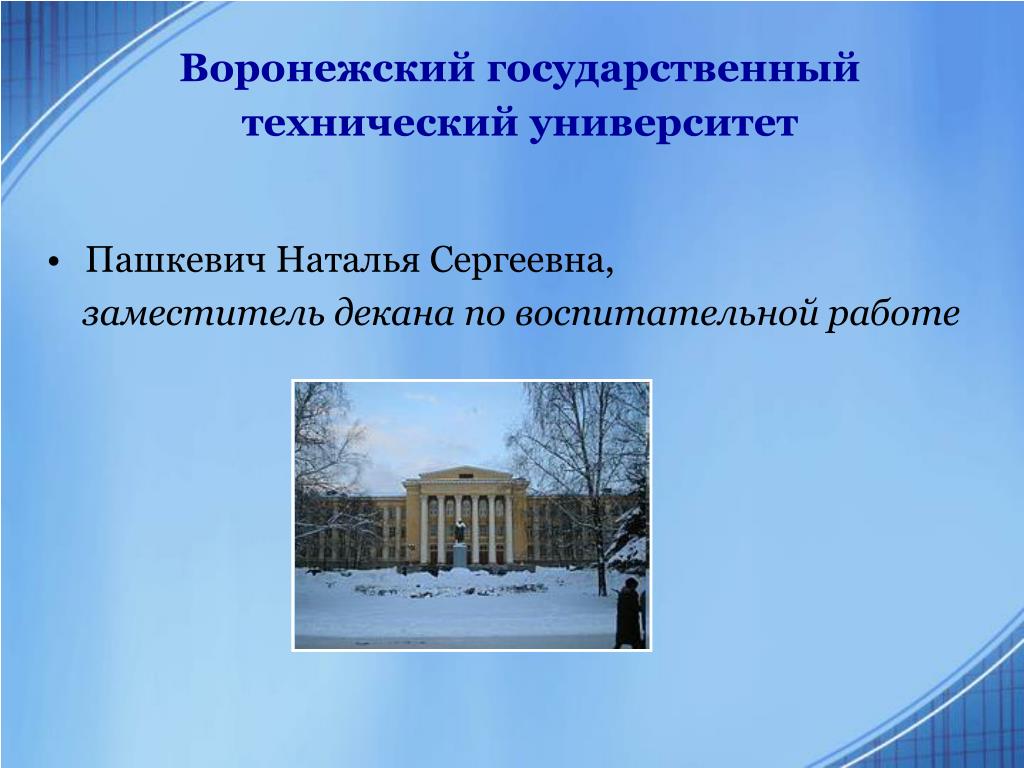 Воронежский государственный технический университет

• Пашкевич Наталья Сергеевна,
заместитель декана по воспитательной работе